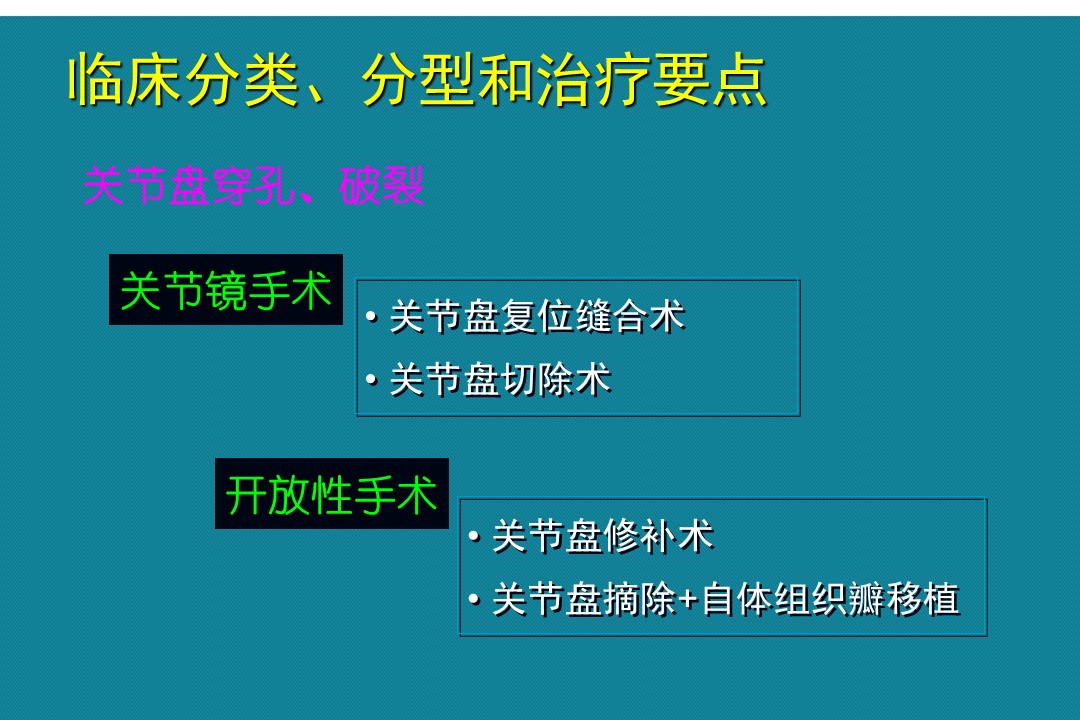 临床分类、分型和治疗要点

关节盘穿孔、破裂

关节镜手术

• 关节盘复位缝合术
• 关节盘切除术

开放性手术

• 关节盘修补术
• 关节盘摘除+自体组织瓣移植